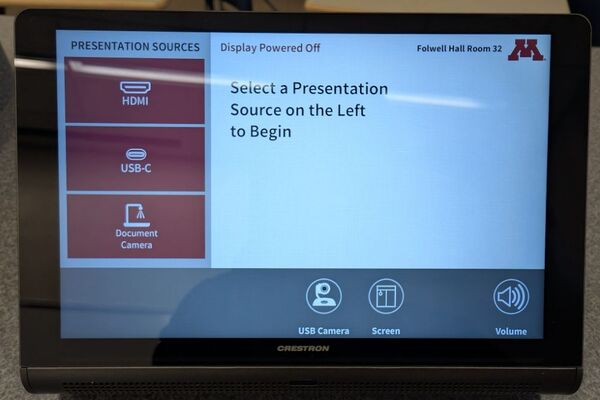 PRESENTATION SOURCES

HDMI

USB-C

Document Camera

Display Powered Off

Folwell Hall Room 32

M

Select a Presentation Source on the Left to Begin

USB Camera

Screen

Volume

CRESTRON